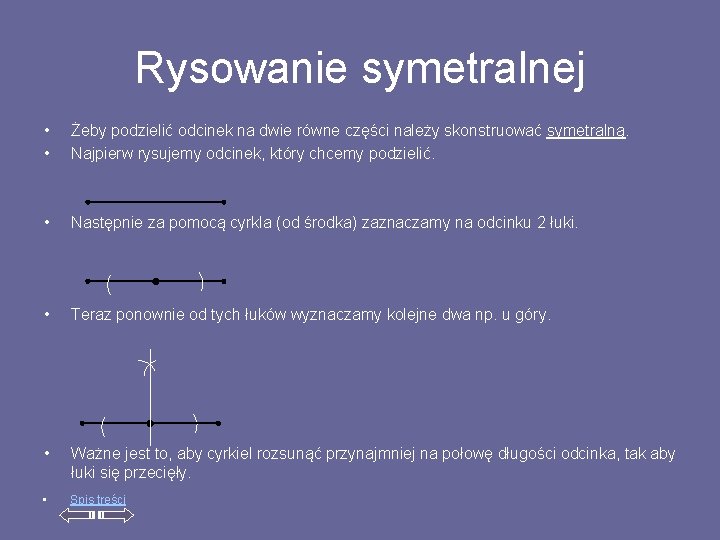 Rysowanie symetralnej

• Żeby podzielić odcinek na dwie równe części należy skonstruować symetralną.
• Najpierw rysujemy odcinek, który chcemy podzielić.

• Następnie za pomocą cyrkla (od środka) zaznaczamy na odcinku 2 łuki.

• Teraz ponownie od tych łuków wyznaczamy kolejne dwa np. u góry.

• Ważne jest to, aby cyrkiel rozsunąć przynajmniej na połowę długości odcinka, tak aby łuki się przecięły.

• Spis treści